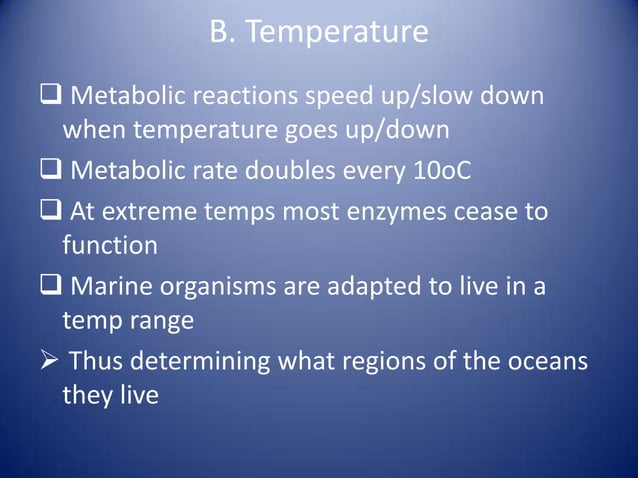 B. Temperature

❑ Metabolic reactions speed up/slow down when temperature goes up/down

❑ Metabolic rate doubles every 10oC

❑ At extreme temps most enzymes cease to function

❑ Marine organisms are adapted to live in a temp range

➢ Thus determining what regions of the oceans they live